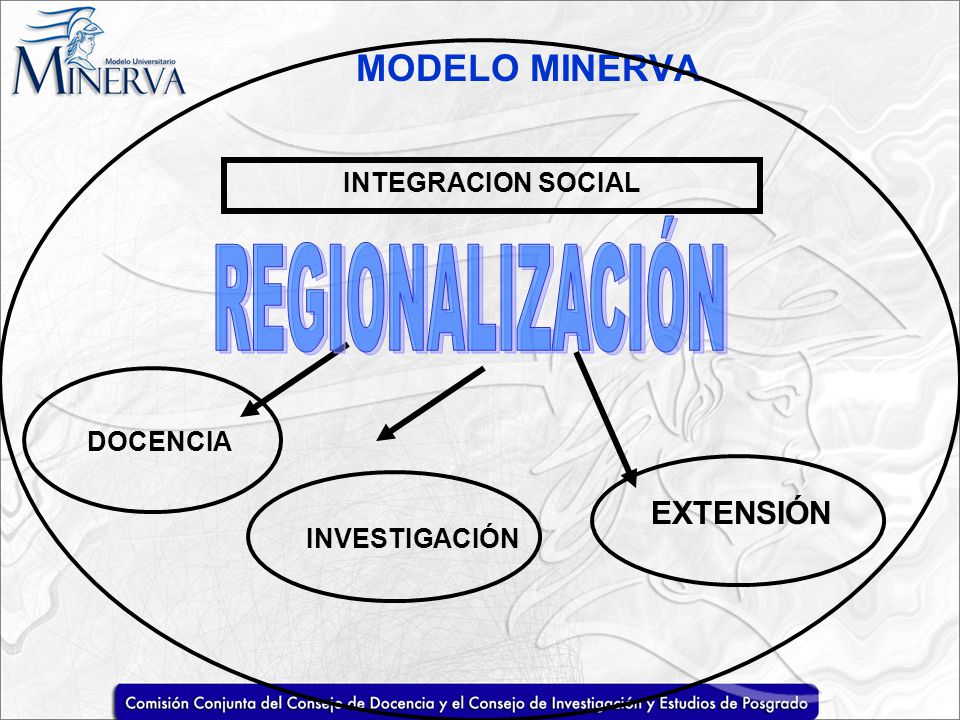 Modelo Universitario MINERVA

MODELO MINERVA

INTEGRACION SOCIAL

REGIONALIZACIÓN

DOCENCIA

INVESTIGACIÓN

EXTENSIÓN

Comisión Conjunta del Consejo de Docencia y el Consejo de Investigación y Estudios de Posgrado